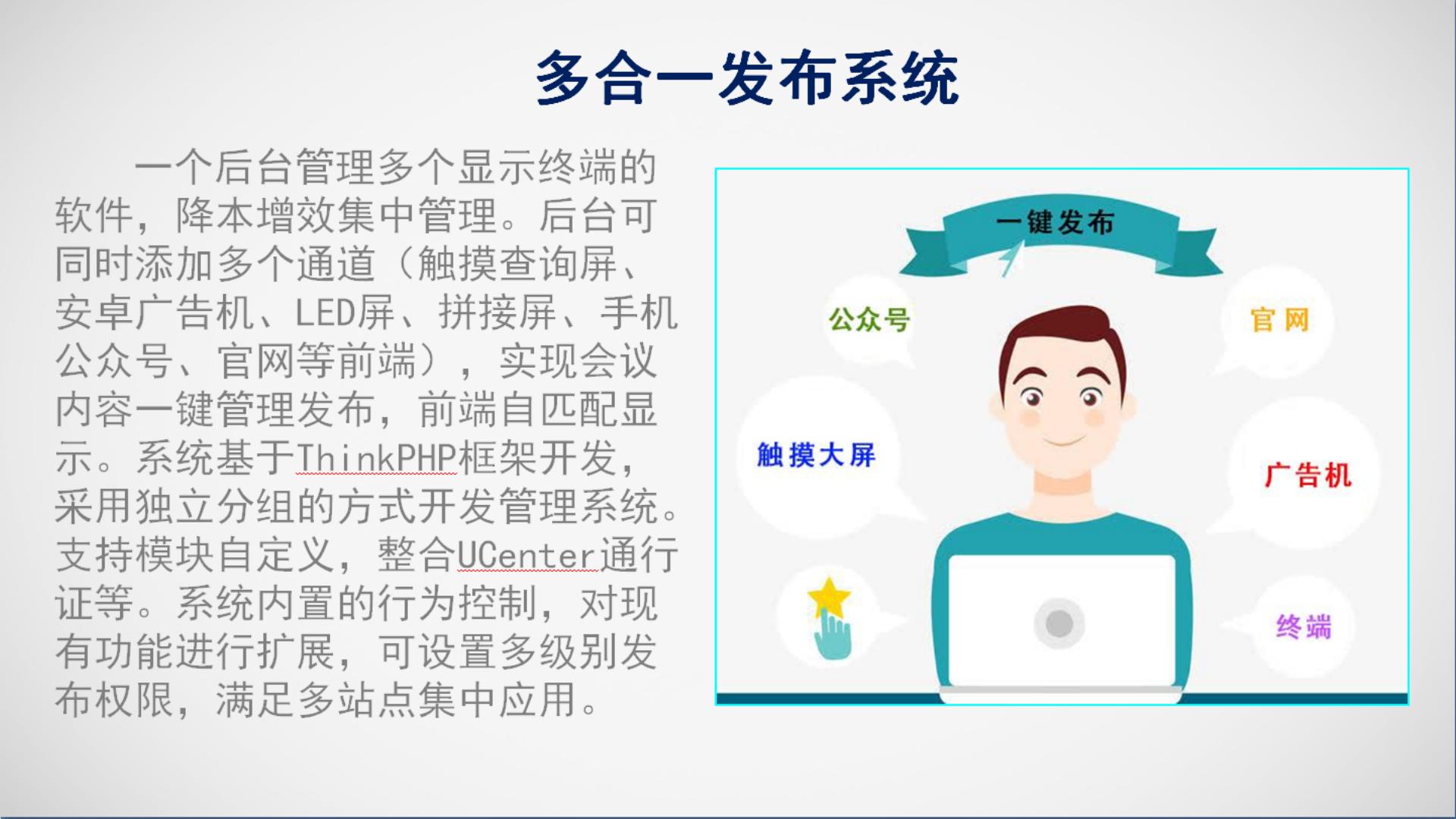 多合一发布系统

一个后台管理多个显示终端的软件，降本增效集中管理。后台可同时添加多个通道（触摸查询屏、安卓广告机、LED屏、拼接屏、手机公众号、官网等前端），实现会议内容一键管理发布，前端自匹配显示。系统基于ThinkPHP框架开发，采用独立分组的方式开发管理系统。支持模块自定义，整合UCenter通行证等。系统内置的行为控制，对现有功能进行扩展，可设置多级别发布权限，满足多站点集中应用。

一键发布

公众号

官网

触摸大屏

广告机

终端